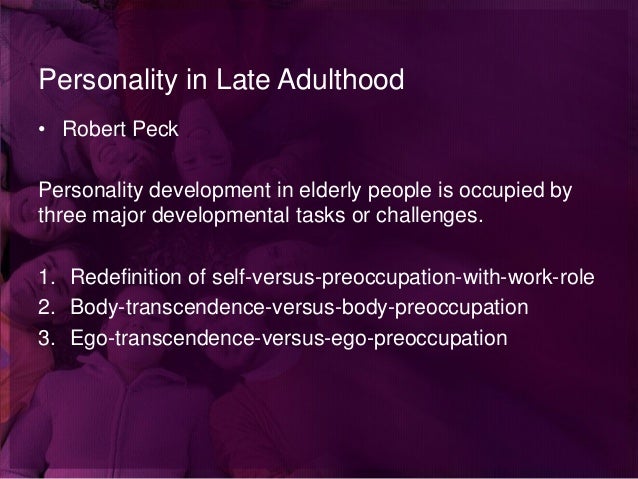 Personality in Late Adulthood

• Robert Peck

Personality development in elderly people is occupied by three major developmental tasks or challenges.

1. Redefinition of self-versus-preoccupation-with-work-role
2. Body-transcendence-versus-body-preoccupation
3. Ego-transcendence-versus-ego-preoccupation